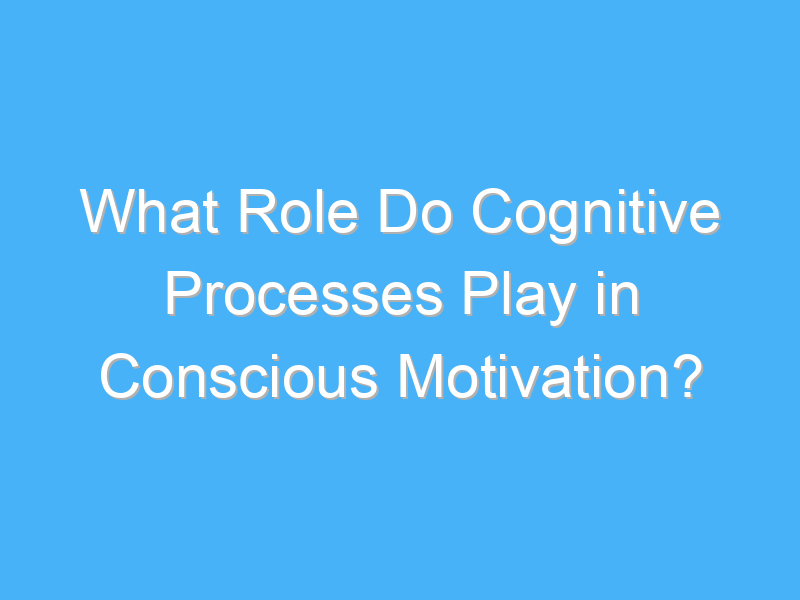 What Role Do Cognitive Processes Play in Conscious Motivation?